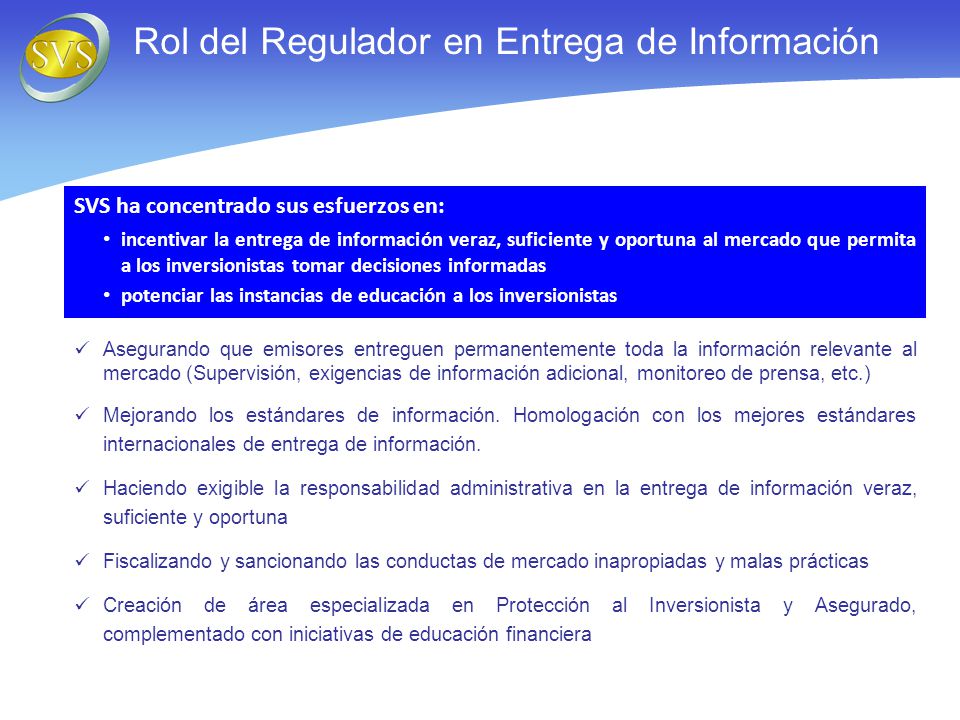 SVS

Rol del Regulador en Entrega de Información

SVS ha concentrado sus esfuerzos en:

• incentivar la entrega de información veraz, suficiente y oportuna al mercado que permita a los inversionistas tomar decisiones informadas

• potenciar las instancias de educación a los inversionistas

✓ Asegurando que emisores entreguen permanentemente toda la información relevante al mercado (Supervisión, exigencias de información adicional, monitoreo de prensa, etc.)

✓ Mejorando los estándares de información. Homologación con los mejores estándares internacionales de entrega de información.

✓ Haciendo exigible la responsabilidad administrativa en la entrega de información veraz, suficiente y oportuna

✓ Fiscalizando y sancionando las conductas de mercado inapropiadas y malas prácticas

✓ Creación de área especializada en Protección al Inversionista y Asegurado, complementado con iniciativas de educación financiera